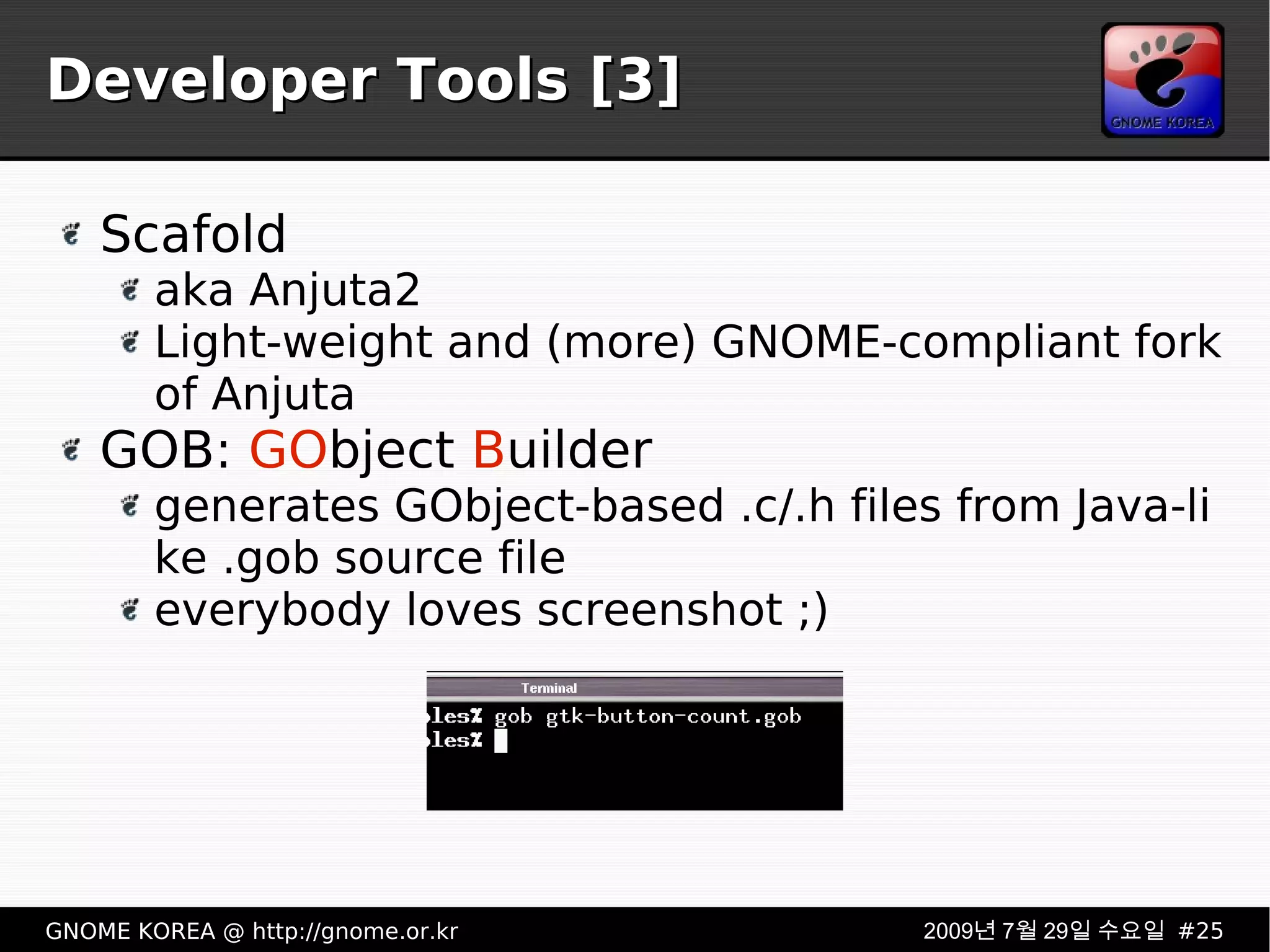 Developer Tools [3]

GNOME KOREA

Scafold

aka Anjuta2

Light-weight and (more) GNOME-compliant fork of Anjuta

GOB: GObject Builder

generates GObject-based .c/.h files from Java-like .gob source file

everybody loves screenshot ;)

Terminal

les% gob gtk-button-count.gob
les%

GNOME KOREA @ http://gnome.or.kr

2009년 7월 29일 수요일 #25